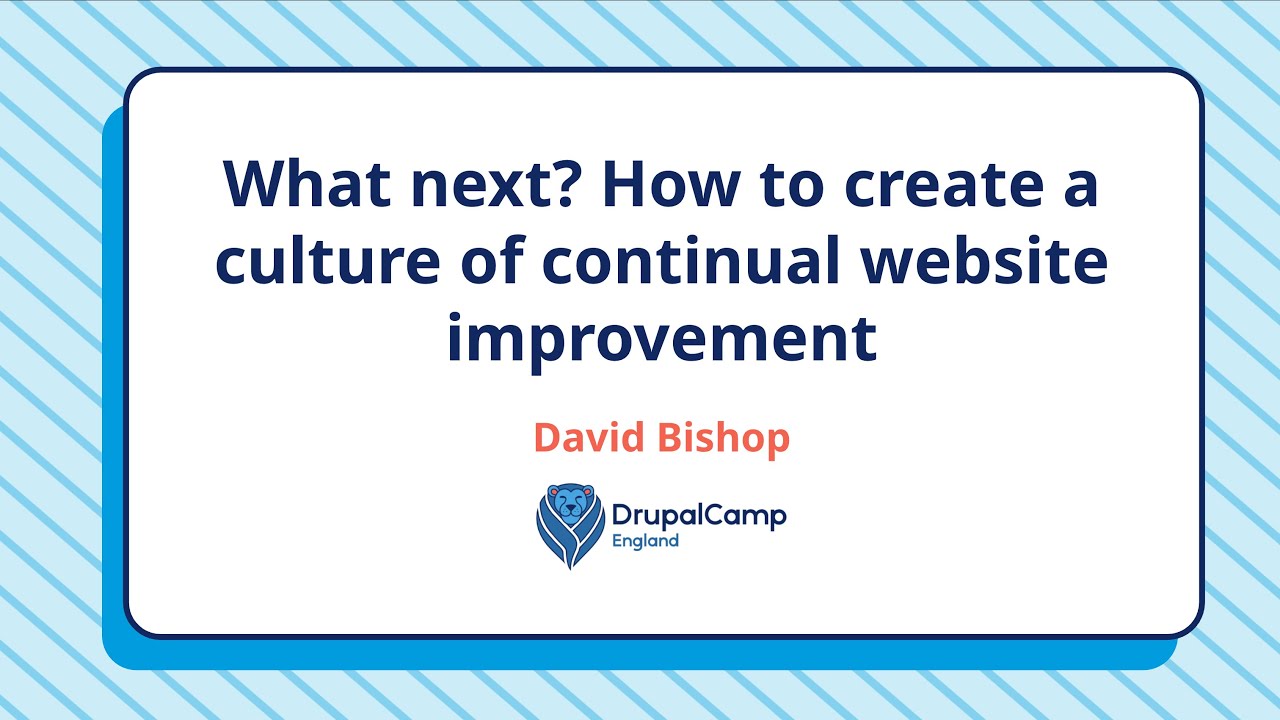 What next? How to create a culture of continual website improvement

David Bishop

DrupalCamp
England